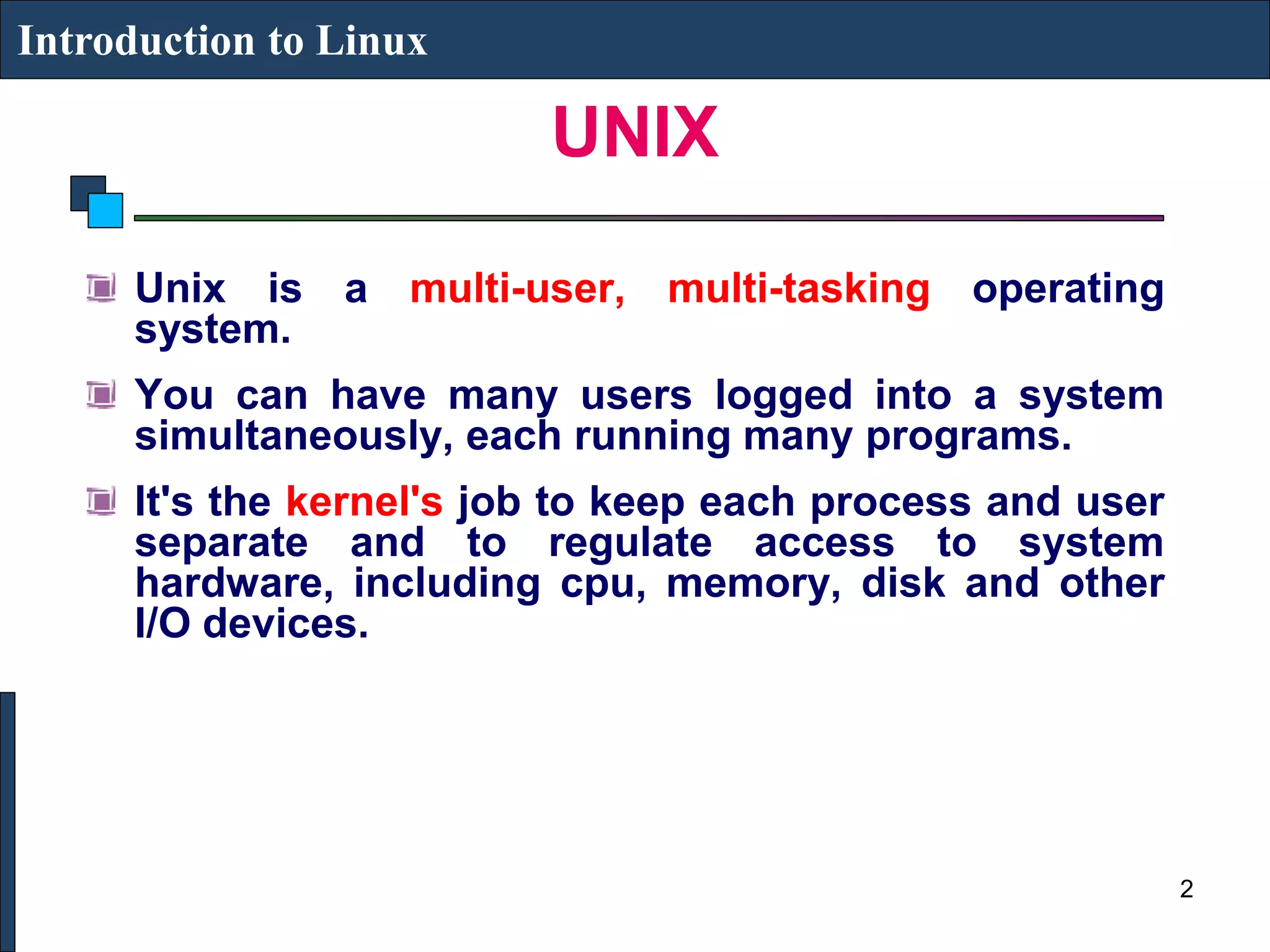 Introduction to Linux

UNIX

Unix is a multi-user, multi-tasking operating system.

You can have many users logged into a system simultaneously, each running many programs.

It's the kernel's job to keep each process and user separate and to regulate access to system hardware, including cpu, memory, disk and other I/O devices.

2